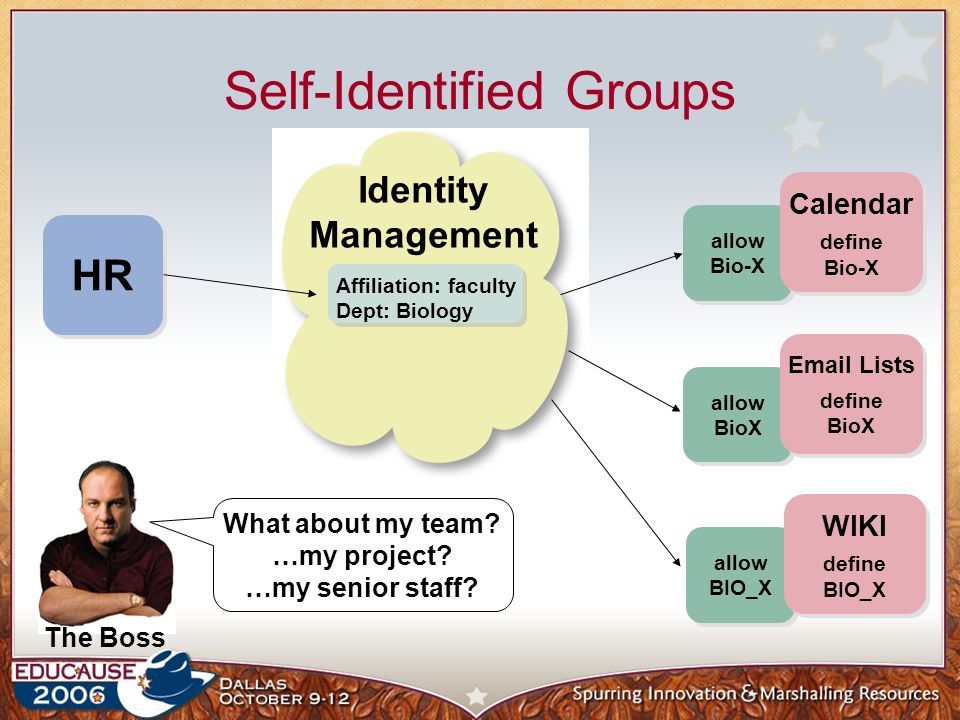 Self-Identified Groups

HR

Identity Management

Affiliation: faculty
Dept: Biology

allow Bio-X

Calendar
define Bio-X

allow BioX

Email Lists
define BioX

allow BIO_X

WIKI
define BIO_X

What about my team?
…my project?
…my senior staff?

The Boss

EDUCAUSE 2006

DALLAS OCTOBER 9-12

Spurring Innovation & Marshalling Resources